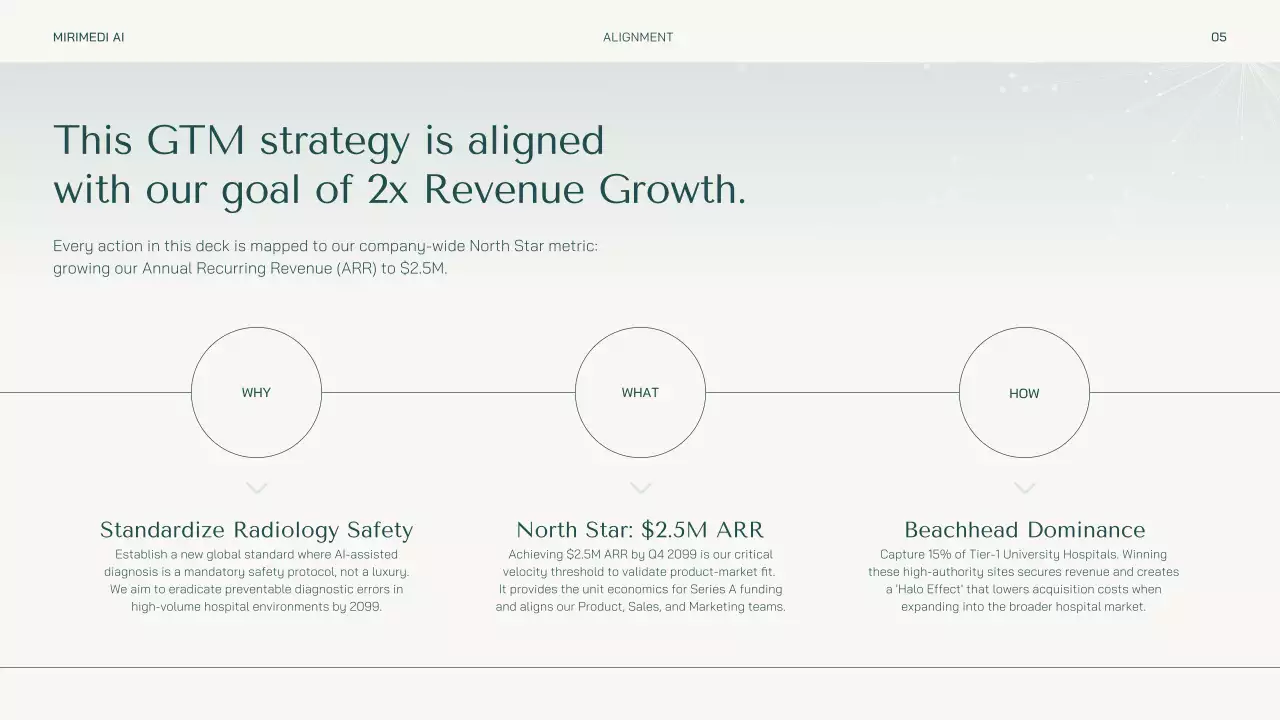 MIRIMEDI AI

ALIGNMENT

05

This GTM strategy is aligned with our goal of 2x Revenue Growth.

Every action in this deck is mapped to our company-wide North Star metric: growing our Annual Recurring Revenue (ARR) to \$2.5M.

WHY

WHAT

HOW

Standardize Radiology Safety

Establish a new global standard where AI-assisted diagnosis is a mandatory safety protocol, not a luxury. We aim to eradicate preventable diagnostic errors in high-volume hospital environments by 2099.

North Star: \$2.5M ARR

Achieving \$2.5M ARR by Q4 2099 is our critical velocity threshold to validate product-market fit. It provides the unit economics for Series A funding and aligns our Product, Sales, and Marketing teams.

Beachhead Dominance

Capture 15% of Tier-1 University Hospitals. Winning these high-authority sites secures revenue and creates a 'Halo Effect' that lowers acquisition costs when expanding into the broader hospital market.